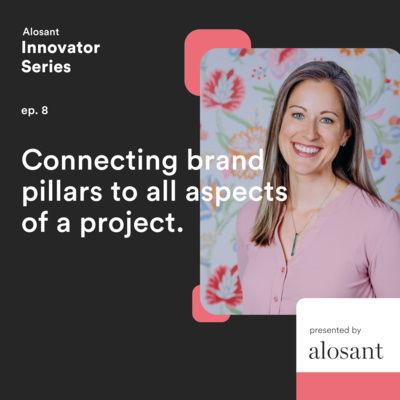 Alosant
Innovator Series

ep. 8

Connecting brand pillars to all aspects of a project.

presented by
alosant